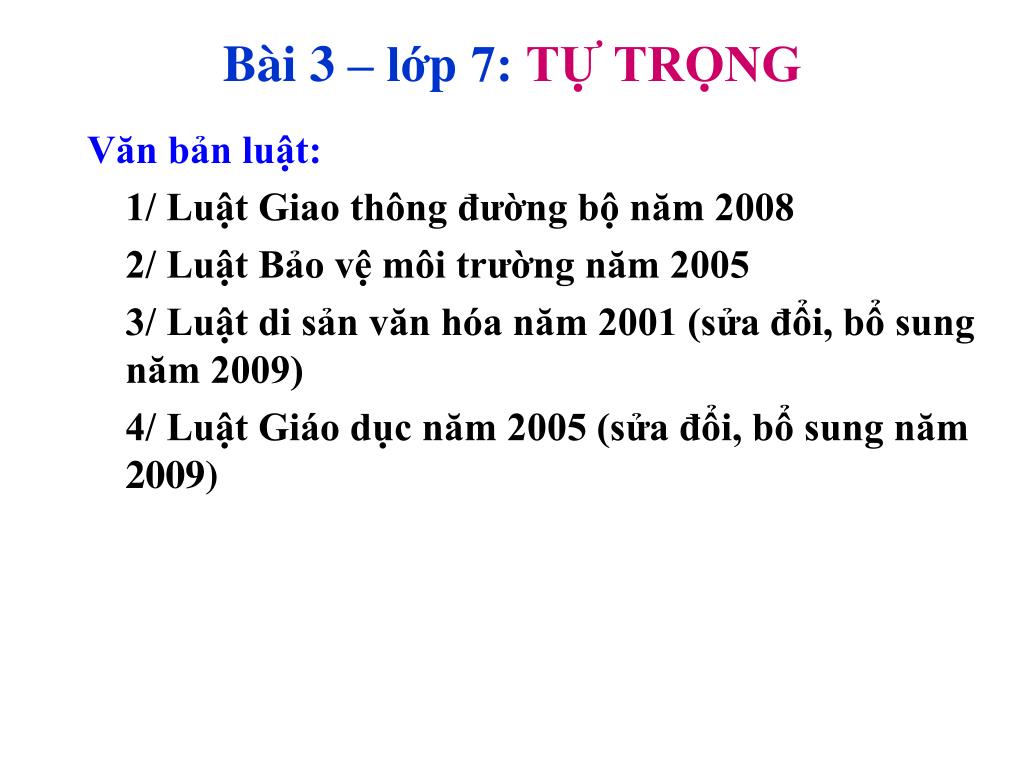 Bài 3 – lớp 7: TỰ TRỌNG

Văn bản luật:

1/ Luật Giao thông đường bộ năm 2008

2/ Luật Bảo vệ môi trường năm 2005

3/ Luật di sản văn hóa năm 2001 (sửa đổi, bổ sung năm 2009)

4/ Luật Giáo dục năm 2005 (sửa đổi, bổ sung năm 2009)